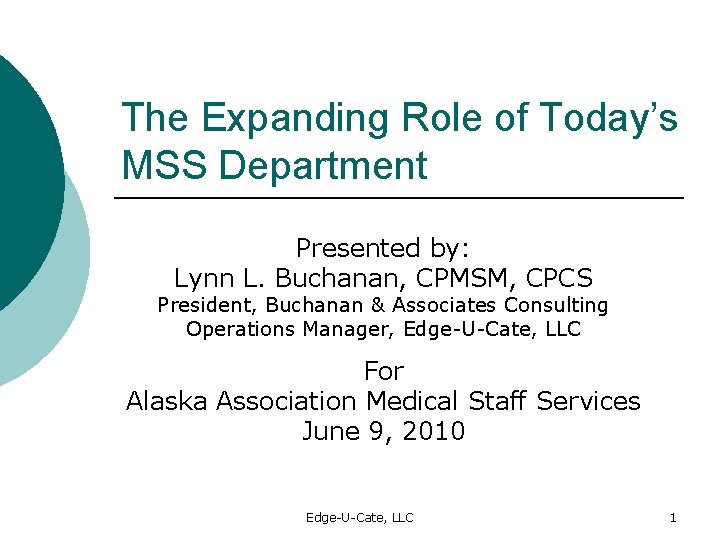 The Expanding Role of Today's MSS Department

Presented by:
Lynn L. Buchanan, CPMSM, CPCS
President, Buchanan & Associates Consulting
Operations Manager, Edge-U-Cate, LLC

For
Alaska Association Medical Staff Services
June 9, 2010

Edge-U-Cate, LLC

1